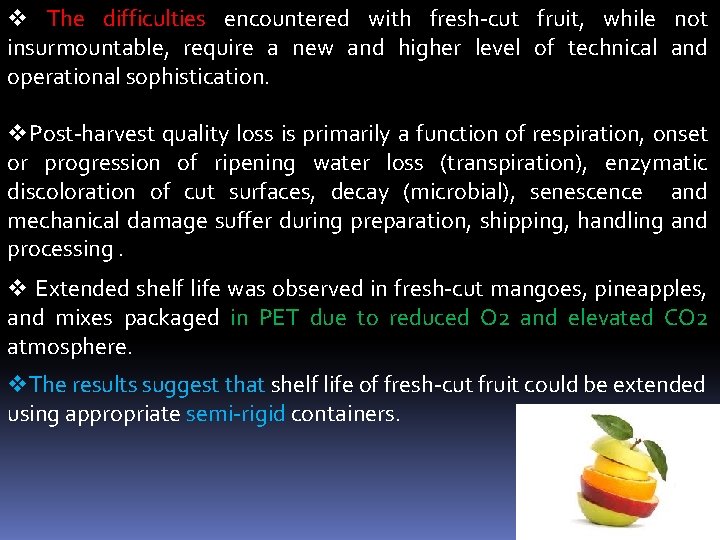 ❖ The difficulties encountered with fresh-cut fruit, while not insurmountable, require a new and higher level of technical and operational sophistication.

❖Post-harvest quality loss is primarily a function of respiration, onset or progression of ripening water loss (transpiration), enzymatic discoloration of cut surfaces, decay (microbial), senescence and mechanical damage suffer during preparation, shipping, handling and processing .

❖ Extended shelf life was observed in fresh-cut mangoes, pineapples, and mixes packaged in PET due to reduced O2 and elevated CO2 atmosphere.

❖The results suggest that shelf life of fresh-cut fruit could be extended using appropriate semi-rigid containers.